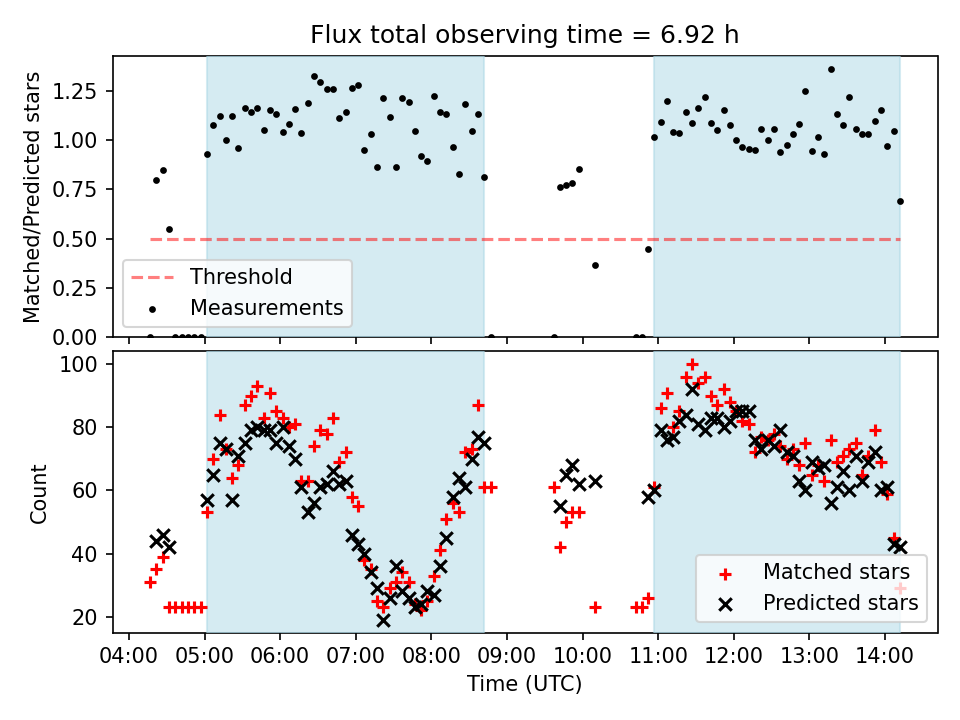 Flux total observing time = 6.92 h

Matched/Predicted stars

1.25
1.00
0.75
0.50
0.25
0.00

Threshold
Measurements

Count

100
80
60
40
20

Matched stars
Predicted stars

04:00 05:00 06:00 07:00 08:00 09:00 10:00 11:00 12:00 13:00 14:00

Time (UTC)